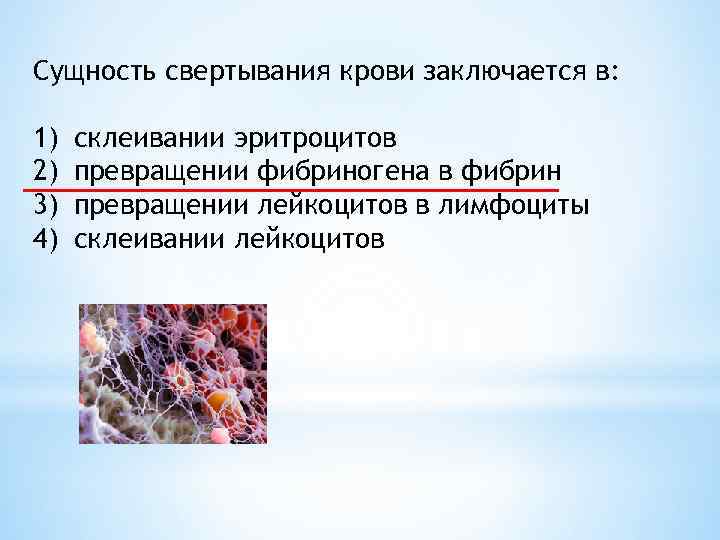 Сущность свертывания крови заключается в:

1) склеивании эритроцитов
2) превращении фибриногена в фибрин
3) превращении лейкоцитов в лимфоциты
4) склеивании лейкоцитов